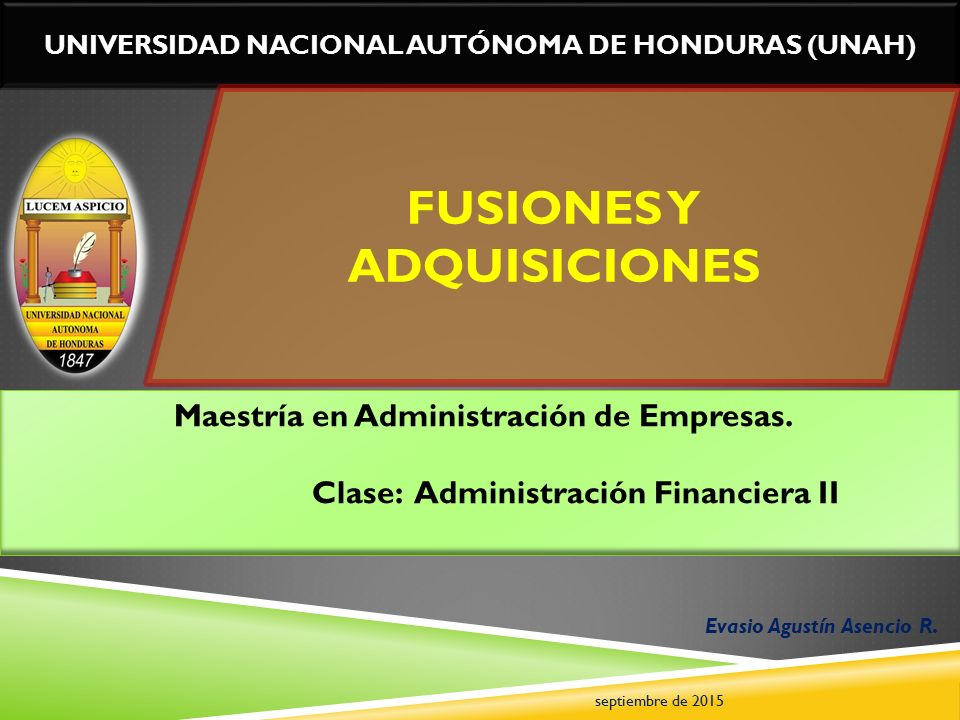 UNIVERSIDAD NACIONAL AUTÓNOMA DE HONDURAS (UNAH)

LUCEM ASPICIO
UNIVERSIDAD NACIONAL AUTONOMA DE HONDURAS
1847

FUSIONES Y ADQUISICIONES

Maestría en Administración de Empresas.

Clase: Administración Financiera II

Evasio Agustín Asencio R.

septiembre de 2015